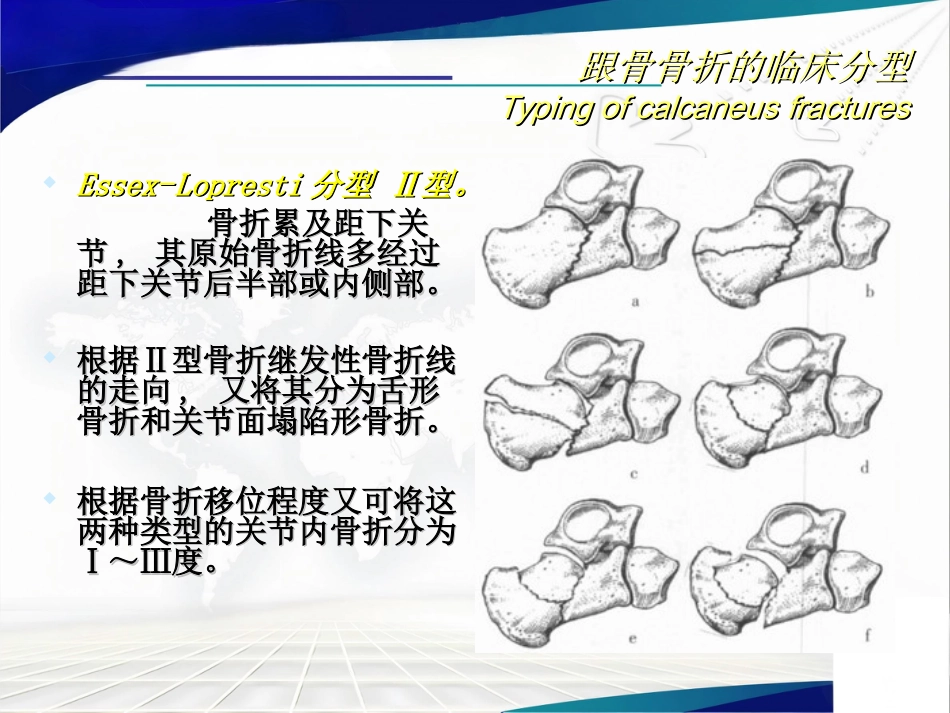 跟骨骨折的临床分型
Typing of calcaneus fractures

Essex-Lopresti 分型 II型。
骨折累及距下关节， 其原始骨折线多经过距下关节后半部或内侧部。

根据II型骨折继发性骨折线的走向， 又将其分为舌形骨折和关节面塌陷形骨折。

根据骨折移位程度又可将这两种类型的关节内骨折分为I～III度。

a
b
c
d
e
f